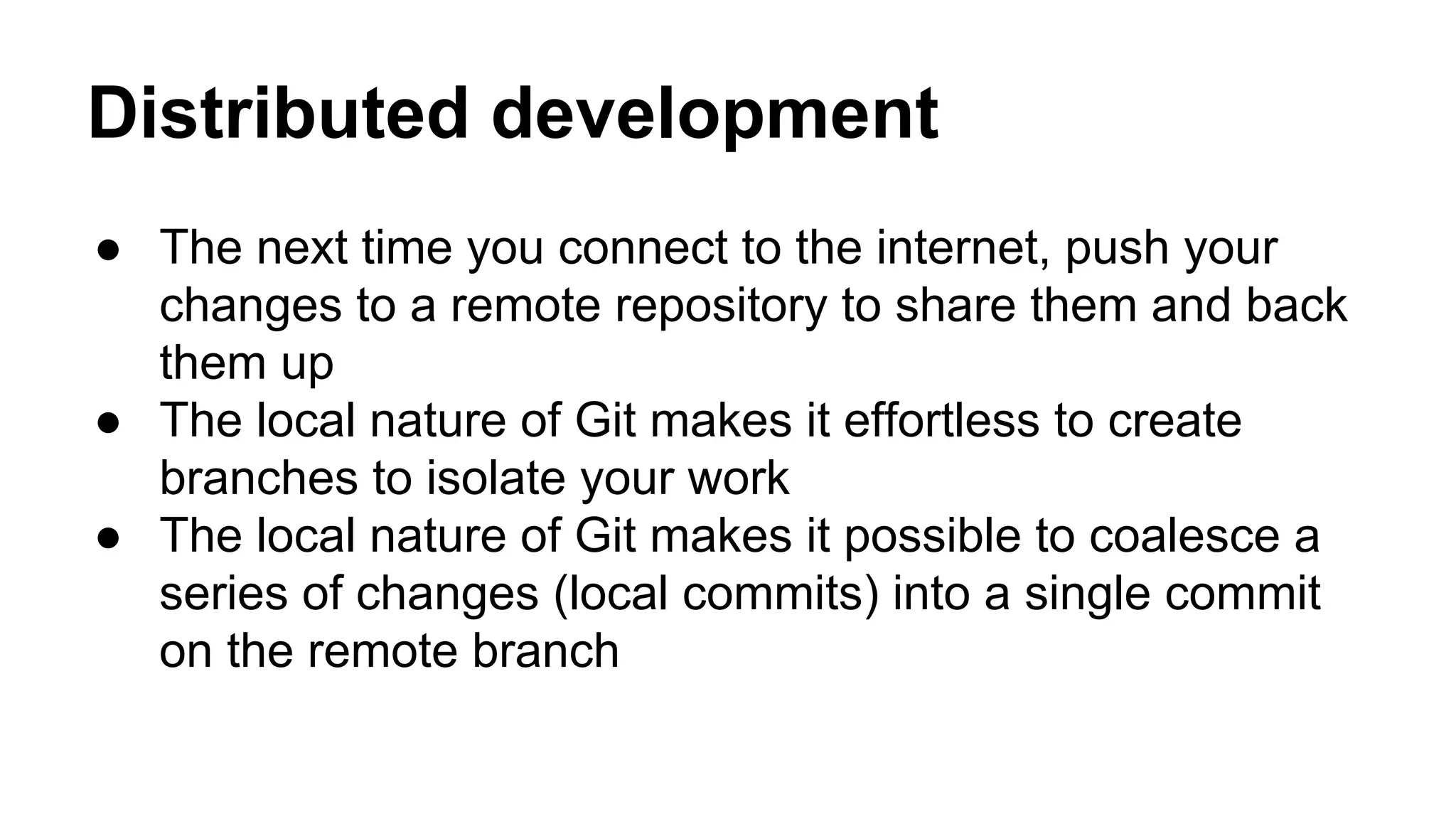 Distributed development

● The next time you connect to the internet, push your changes to a remote repository to share them and back them up
● The local nature of Git makes it effortless to create branches to isolate your work
● The local nature of Git makes it possible to coalesce a series of changes (local commits) into a single commit on the remote branch